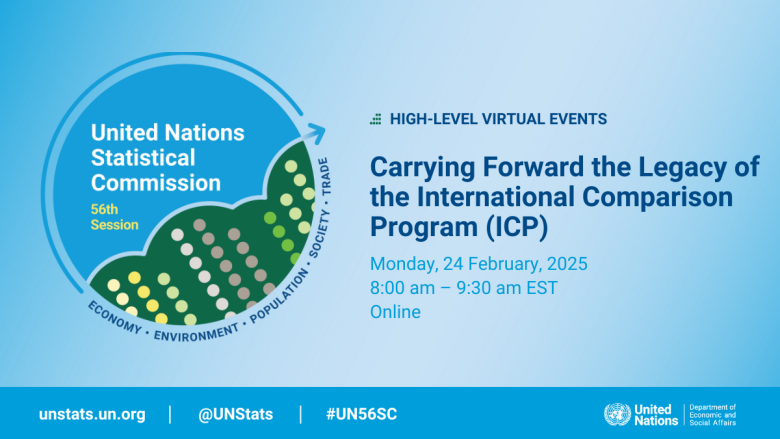 United Nations Statistical Commission

56th Session

ECONOMY • ENVIRONMENT • POPULATION • SOCIETY • TRADE

HIGH-LEVEL VIRTUAL EVENTS

Carrying Forward the Legacy of the International Comparison Program (ICP)

Monday, 24 February, 2025
8:00 am – 9:30 am EST
Online

unstats.un.org | @UNStats | #UN56SC

United Nations | Department of Economic and Social Affairs